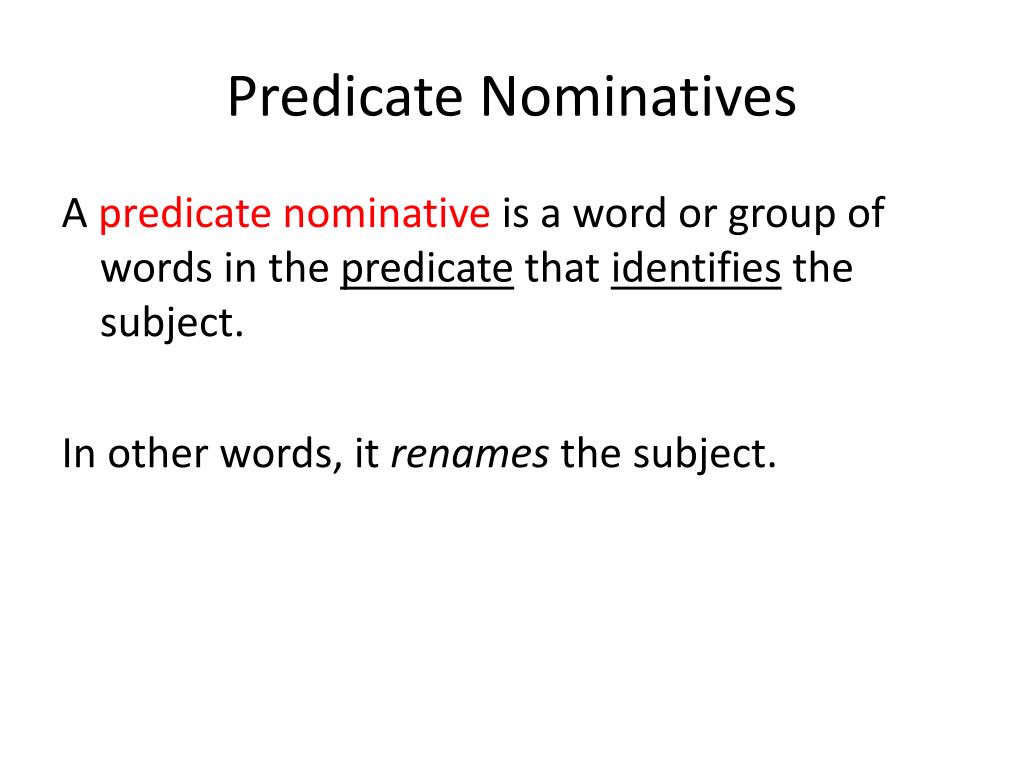 Predicate Nominatives

A predicate nominative is a word or group of words in the predicate that identifies the subject.

In other words, it renames the subject.